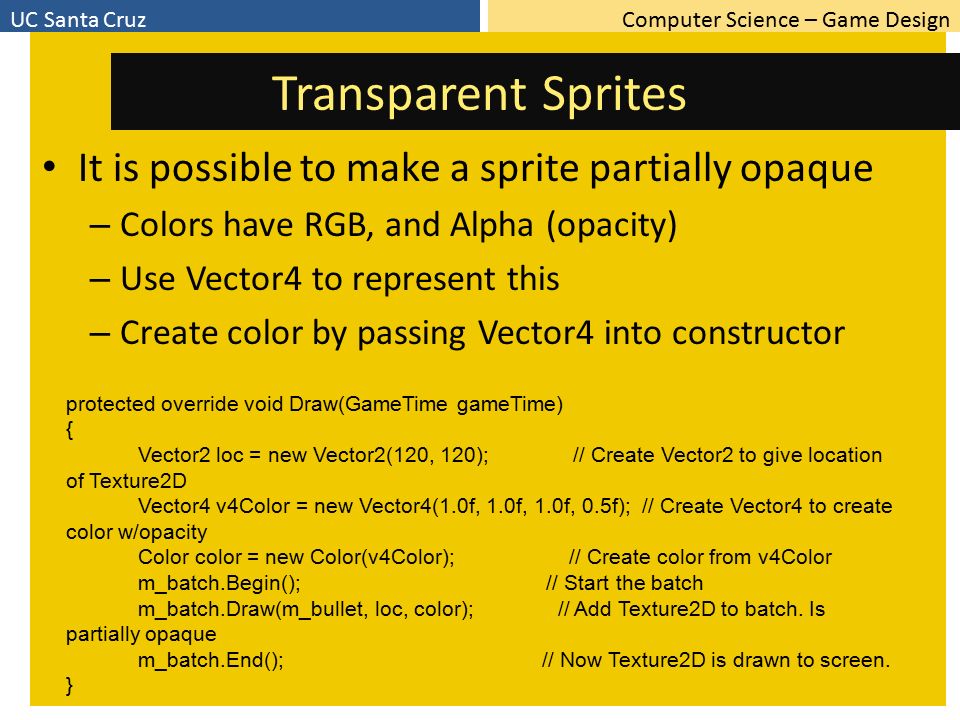 UC Santa Cruz

Computer Science – Game Design

Transparent Sprites

• It is possible to make a sprite partially opaque
  – Colors have RGB, and Alpha (opacity)
  – Use Vector4 to represent this
  – Create color by passing Vector4 into constructor

protected override void Draw(GameTime gameTime)
{
Vector2 loc = new Vector2(120, 120); // Create Vector2 to give location of Texture2D
Vector4 v4Color = new Vector4(1.0f, 1.0f, 1.0f, 0.5f); // Create Vector4 to create color w/opacity
Color color = new Color(v4Color); // Create color from v4Color
m_batch.Begin(); // Start the batch
m_batch.Draw(m_bullet, loc, color); // Add Texture2D to batch. Is partially opaque
m_batch.End(); // Now Texture2D is drawn to screen.
}